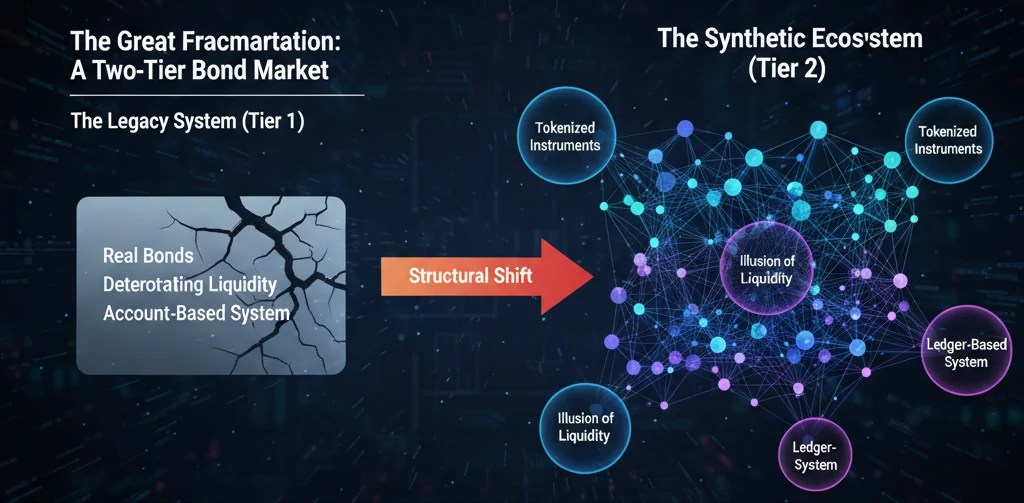 The Great Fracmartation: A Two-Tier Bond Market

The Legacy System (Tier 1)

Real Bonds
Deterotating Liquidity
Account-Based System

Structural Shift

The Synthetic Ecos'stem (Tier 2)

Tokenized Instruments

Tokenized Instruments

Illusion of Liquidity

Ledger-Based System

Illusion of Liquidity

Ledger-System